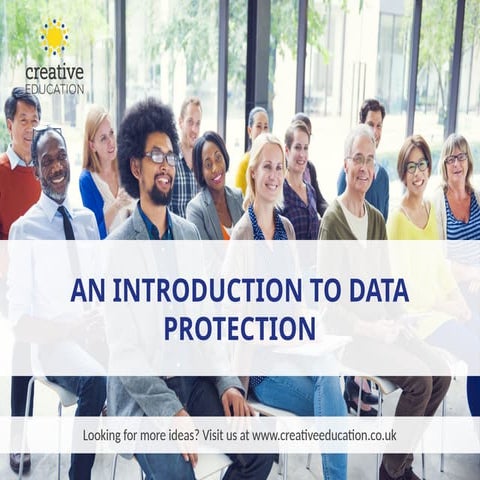 creative
EDUCATION

AN INTRODUCTION TO DATA PROTECTION

Looking for more ideas? Visit us at www.creativeeducation.co.uk